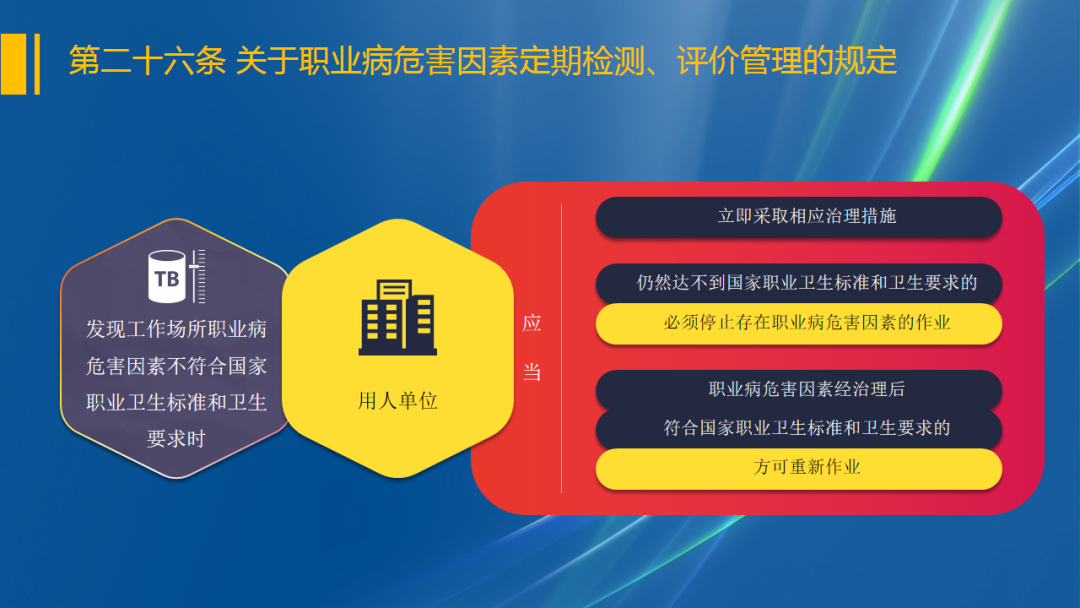 第二十六条 关于职业病危害因素定期检测、评价管理的规定

TB

发现工作场所职业病危害因素不符合国家职业卫生标准和卫生要求时

用人单位

应当

立即采取相应治理措施

仍然达不到国家职业卫生标准和卫生要求的

必须停止存在职业病危害因素的作业

职业病危害因素经治理后

符合国家职业卫生标准和卫生要求的

方可重新作业